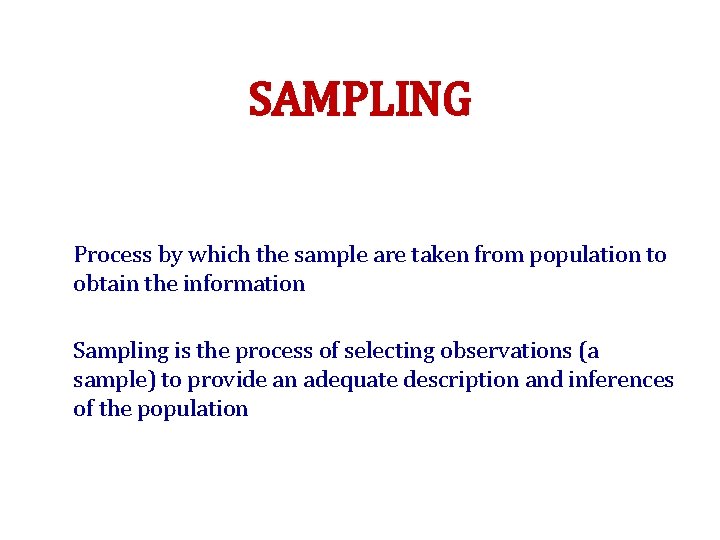 SAMPLING

Process by which the sample are taken from population to obtain the information

Sampling is the process of selecting observations (a sample) to provide an adequate description and inferences of the population